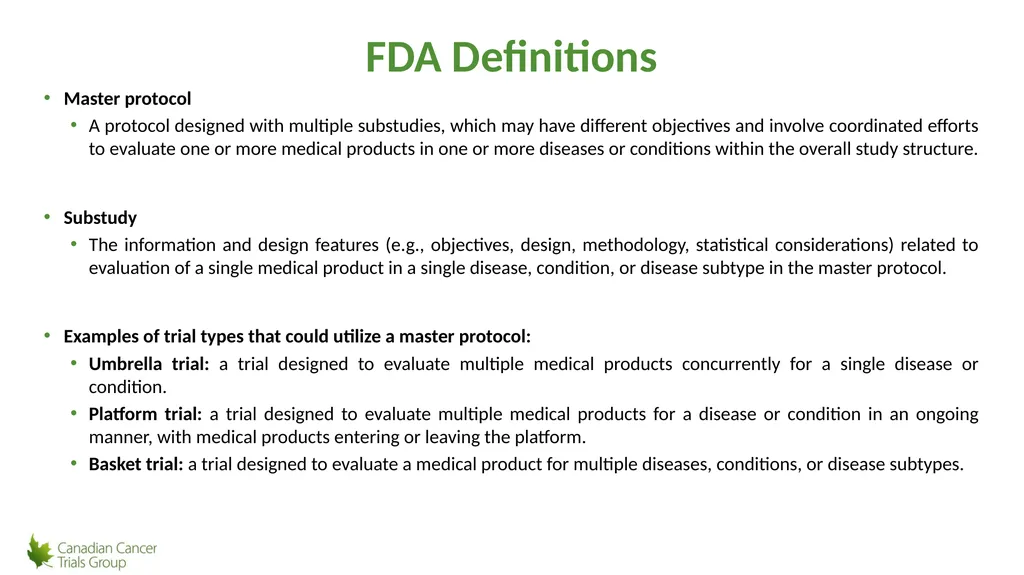 FDA Definitions

• Master protocol
  • A protocol designed with multiple substudies, which may have different objectives and involve coordinated efforts to evaluate one or more medical products in one or more diseases or conditions within the overall study structure.

• Substudy
  • The information and design features (e.g., objectives, design, methodology, statistical considerations) related to evaluation of a single medical product in a single disease, condition, or disease subtype in the master protocol.

• Examples of trial types that could utilize a master protocol:
  • Umbrella trial: a trial designed to evaluate multiple medical products concurrently for a single disease or condition.
  • Platform trial: a trial designed to evaluate multiple medical products for a disease or condition in an ongoing manner, with medical products entering or leaving the platform.
  • Basket trial: a trial designed to evaluate a medical product for multiple diseases, conditions, or disease subtypes.

Canadian Cancer Trials Group